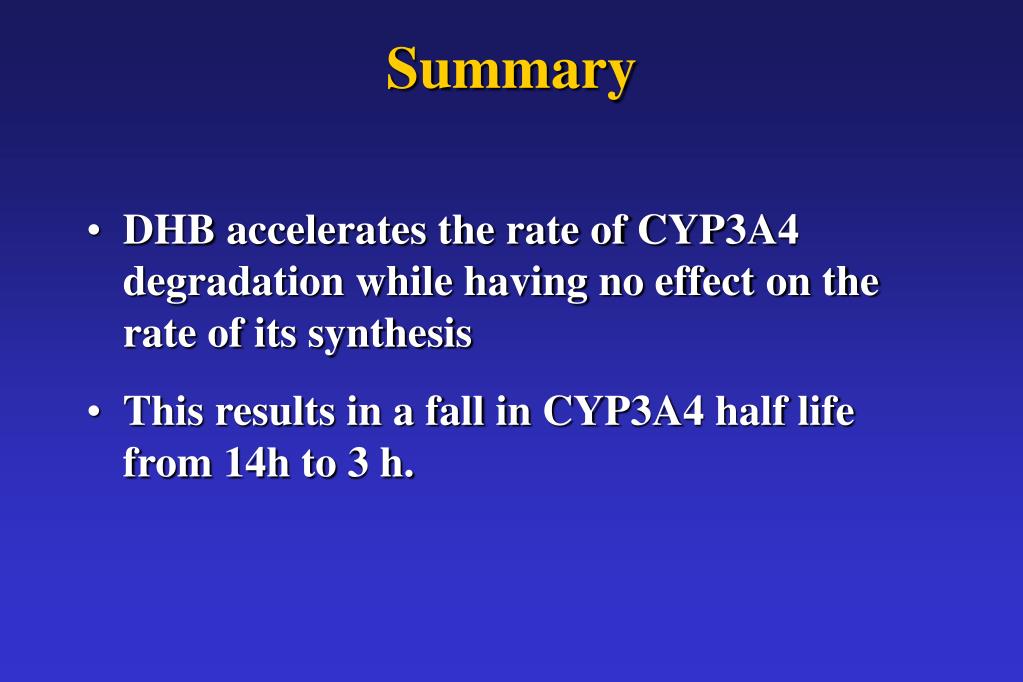 Summary

• DHB accelerates the rate of CYP3A4 degradation while having no effect on the rate of its synthesis

• This results in a fall in CYP3A4 half life from 14h to 3 h.